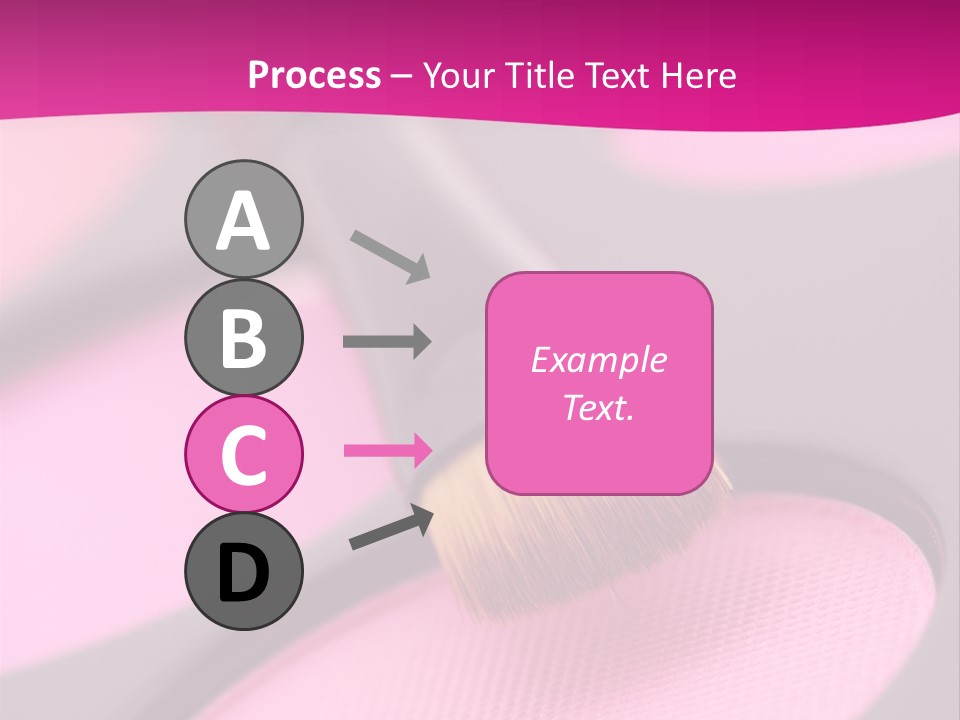 Process – Your Title Text Here

A

B

C

D

Example Text.